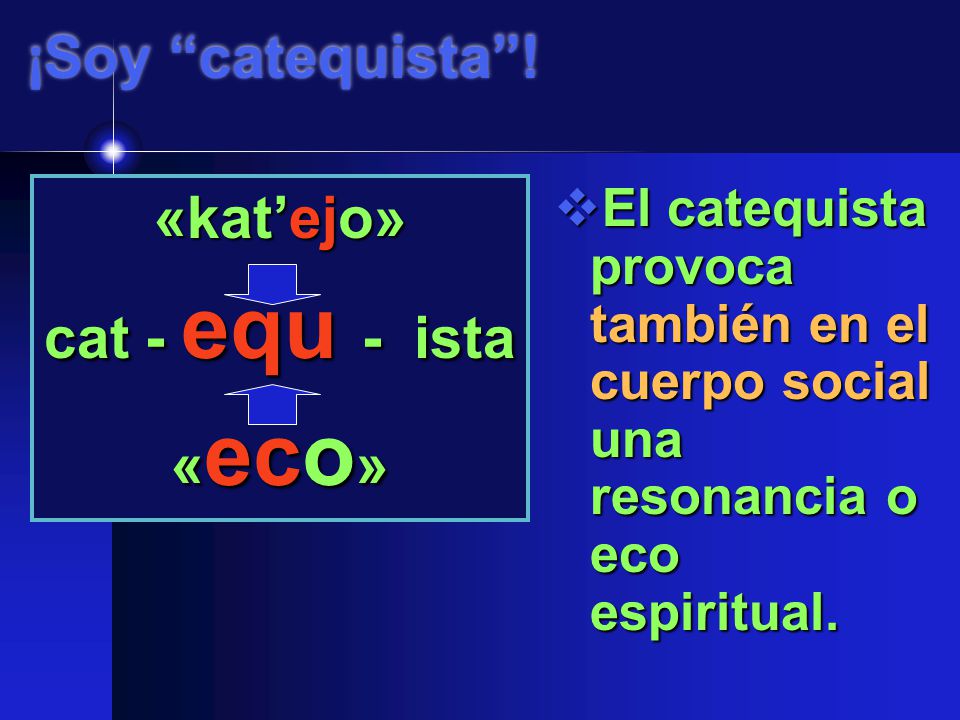 ¡Soy “catequista”!

«kat’ejo»

cat - equ - ista

«eco»

El catequista provoca también en el cuerpo social una resonancia o eco espiritual.